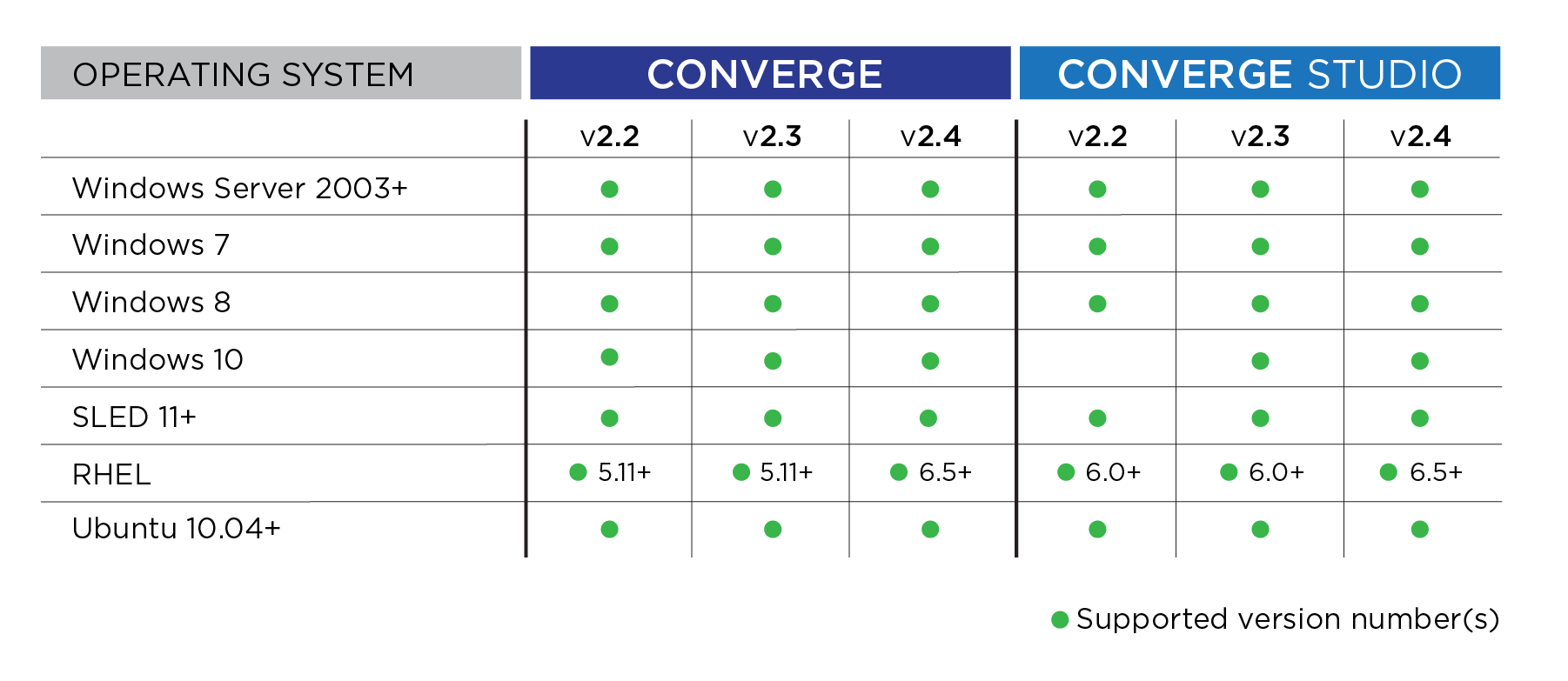 | OPERATING SYSTEM | CONVERGE | | | CONVERGE STUDIO | | |
|---|---|---|---|---|---|---|
| | v2.2 | v2.3 | v2.4 | v2.2 | v2.3 | v2.4 |
| Windows Server 2003+ | ● | ● | ● | ● | ● | ● |
| Windows 7 | ● | ● | ● | ● | ● | ● |
| Windows 8 | ● | ● | ● | ● | ● | ● |
| Windows 10 | ● | ● | ● | | ● | ● |
| SLED 11+ | ● | ● | ● | ● | ● | ● |
| RHEL | ● 5.11+ | ● 5.11+ | ● 6.5+ | ● 6.0+ | ● 6.0+ | ● 6.5+ |
| Ubuntu 10.04+ | ● | ● | ● | ● | ● | ● |

● Supported version number(s)